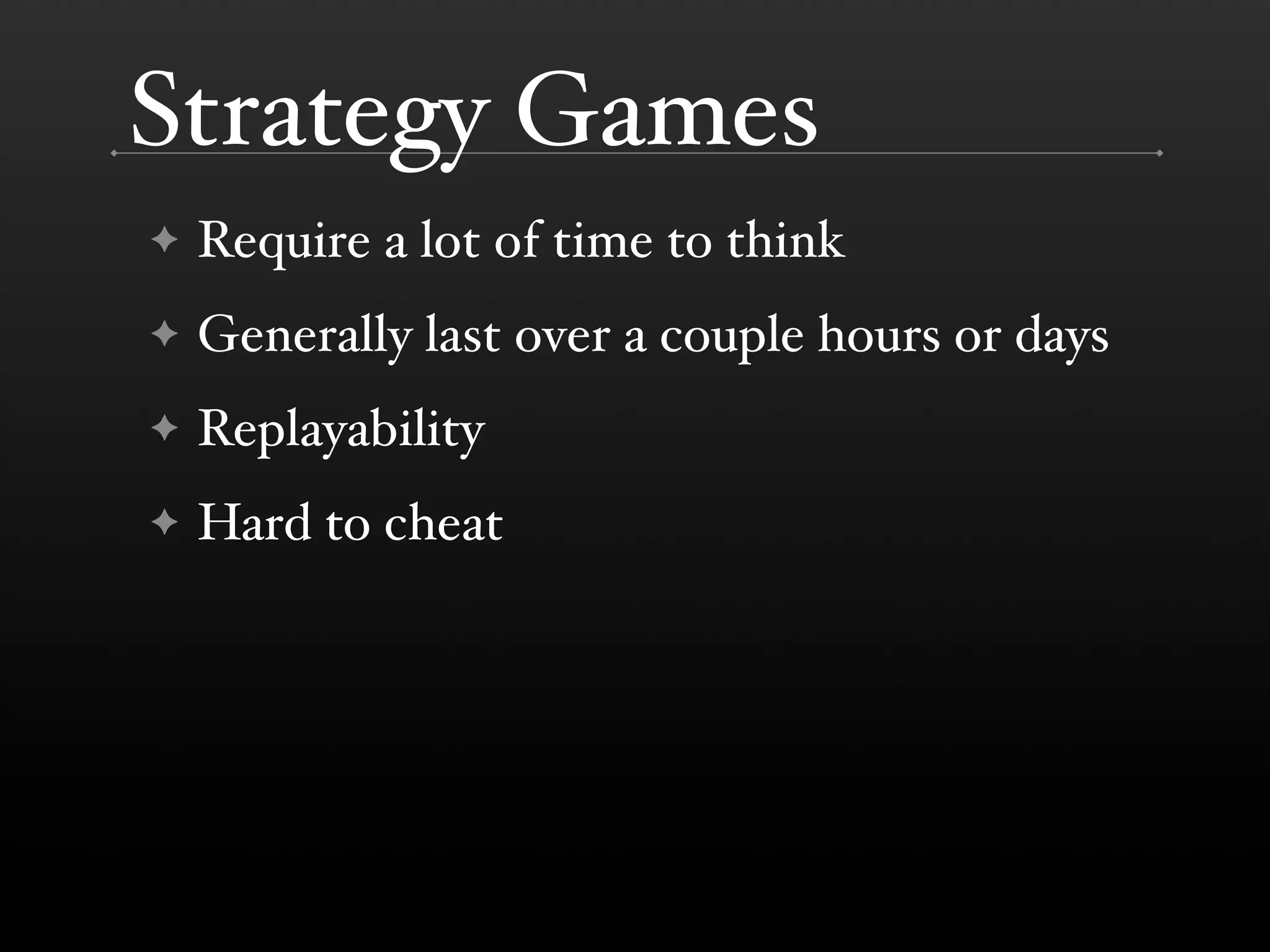 Strategy Games

✦ Require a lot of time to think

✦ Generally last over a couple hours or days

✦ Replayability

✦ Hard to cheat